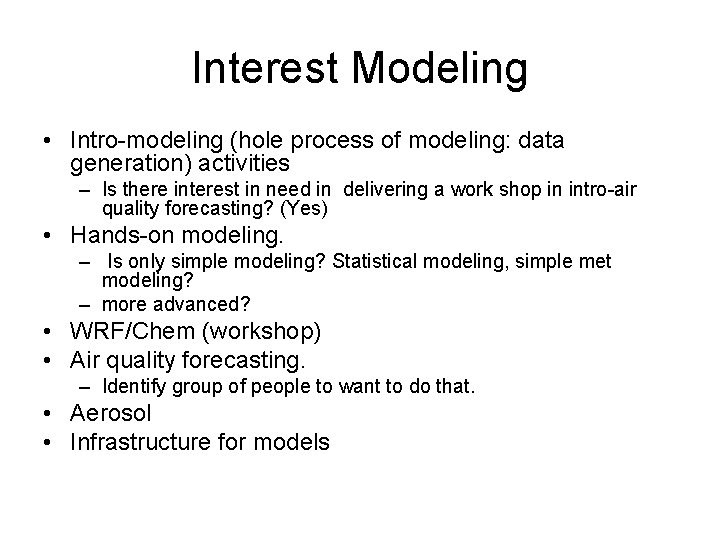 Interest Modeling

• Intro-modeling (hole process of modeling: data generation) activities
  – Is there interest in need in delivering a work shop in intro-air quality forecasting? (Yes)
• Hands-on modeling.
  – Is only simple modeling? Statistical modeling, simple met modeling?
  – more advanced?
• WRF/Chem (workshop)
• Air quality forecasting.
  – Identify group of people to want to do that.
• Aerosol
• Infrastructure for models